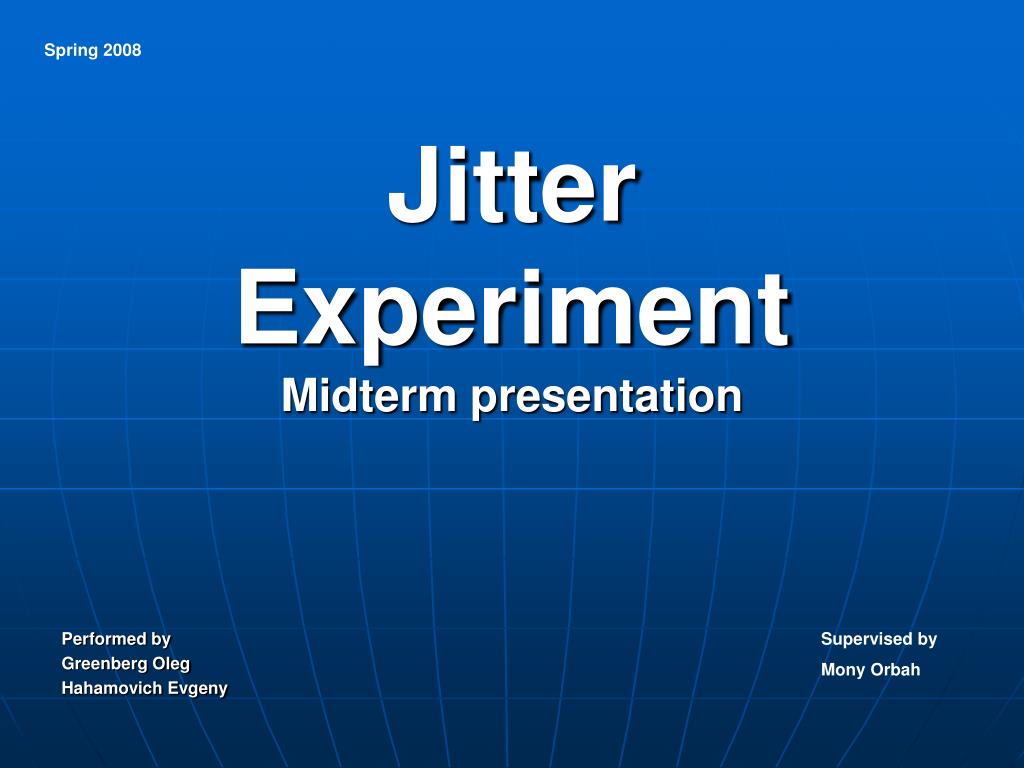 Spring 2008

Jitter Experiment
Midterm presentation

Performed by
Greenberg Oleg
Hahamovich Evgeny

Supervised by
Mony Orbah